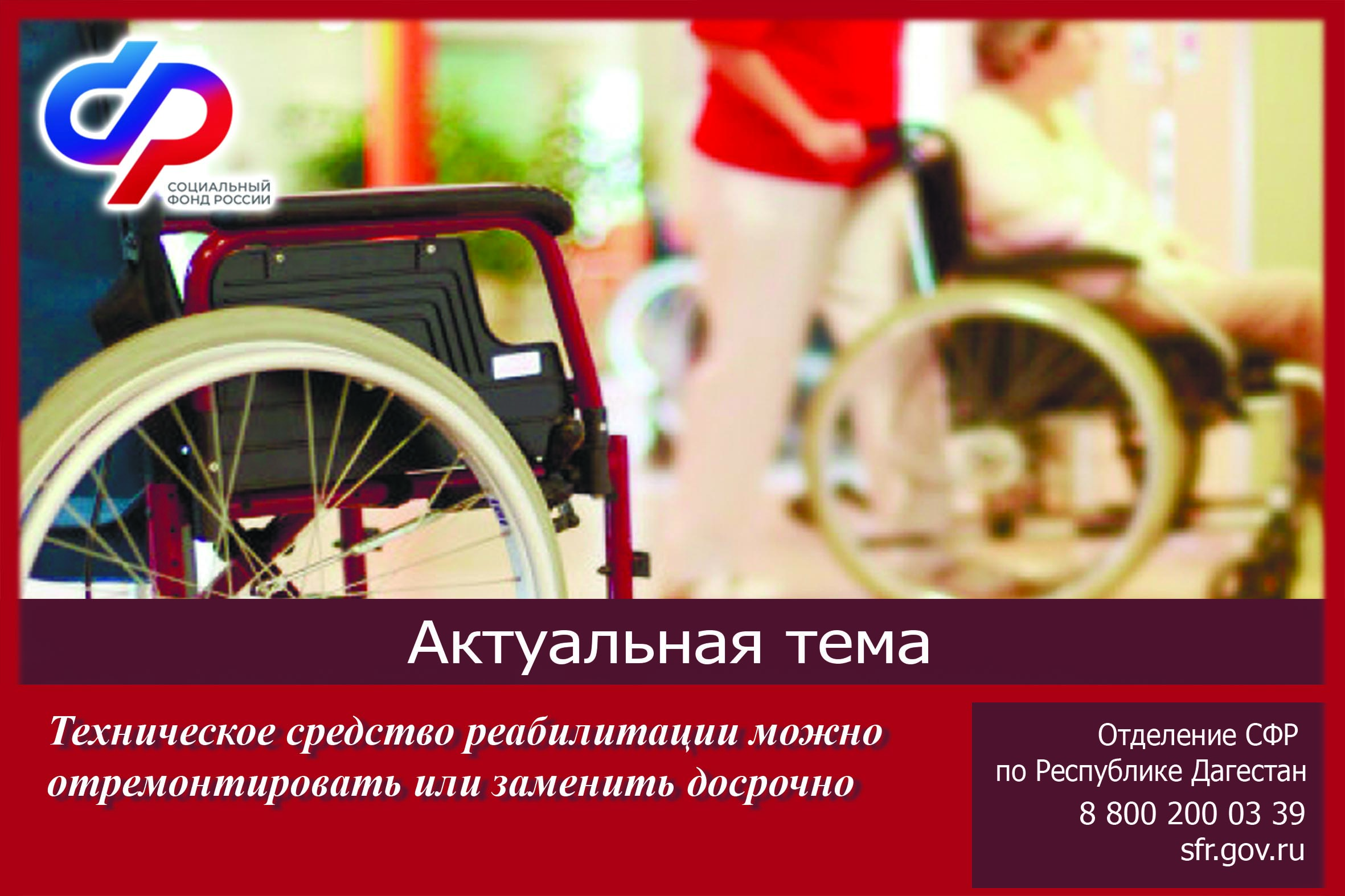 СОЦИАЛЬНЫЙ ФОНД РОССИИ

Актуальная тема

Техническое средство реабилитации можно отремонтировать или заменить досрочно

Отделение СФР
по Республике Дагестан
8 800 200 03 39
sfr.gov.ru